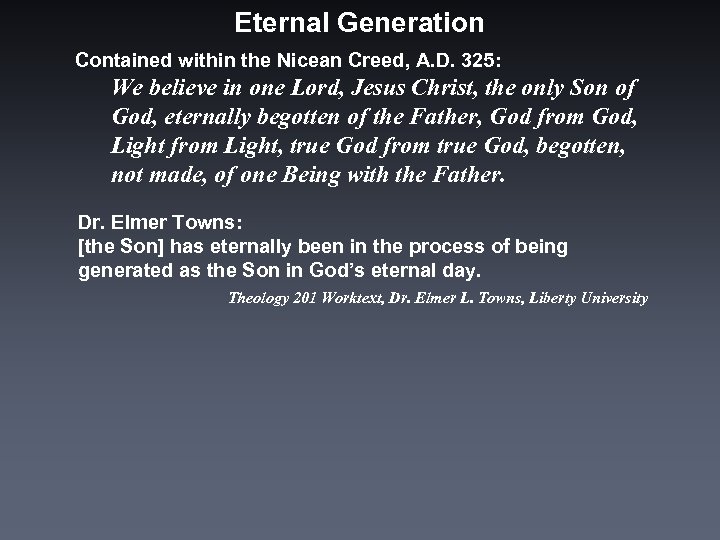 Eternal Generation

Contained within the Nicean Creed, A.D. 325:

We believe in one Lord, Jesus Christ, the only Son of God, eternally begotten of the Father, God from God, Light from Light, true God from true God, begotten, not made, of one Being with the Father.

Dr. Elmer Towns:
[the Son] has eternally been in the process of being generated as the Son in God's eternal day.

Theology 201 Worktext, Dr. Elmer L. Towns, Liberty University